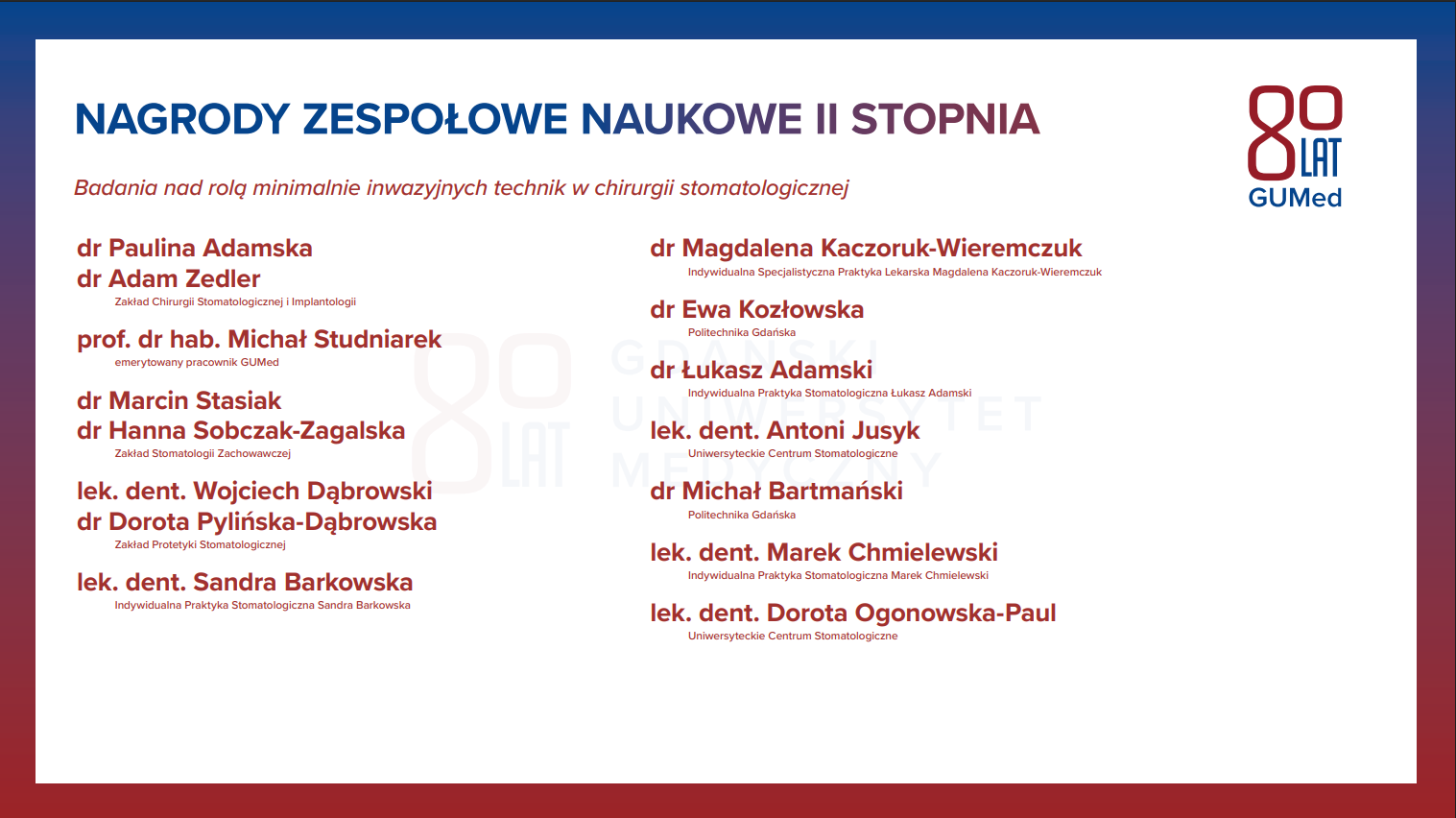 NAGRODY ZESPOŁOWE NAUKOWE II STOPNIA

80 LAT GUMed

Badania nad rolą minimalnie inwazyjnych technik w chirurgii stomatologicznej

dr Paulina Adamska
dr Adam Zedler
Zakład Chirurgii Stomatologicznej i Implantologii

prof. dr hab. Michał Studniarek
emerytowany pracownik GUMed

dr Marcin Stasiak
dr Hanna Sobczak-Zagalska
Zakład Stomatologii Zachowawczej

lek. dent. Wojciech Dąbrowski
dr Dorota Pylińska-Dąbrowska
Zakład Protetyki Stomatologicznej

lek. dent. Sandra Barkowska
Indywidualna Praktyka Stomatologiczna Sandra Barkowska

dr Magdalena Kaczoruk-Wieremczuk
Indywidualna Specjalistyczna Praktyka Lekarska Magdalena Kaczoruk-Wieremczuk

dr Ewa Kozłowska
Politechnika Gdańska

dr Łukasz Adamski
Indywidualna Praktyka Stomatologiczna Łukasz Adamski

lek. dent. Antoni Jusyk
Uniwersyteckie Centrum Stomatologiczne

dr Michał Bartmański
Politechnika Gdańska

lek. dent. Marek Chmielewski
Indywidualna Praktyka Stomatologiczna Marek Chmielewski

lek. dent. Dorota Ogonowska-Paul
Uniwersyteckie Centrum Stomatologiczne

80 LAT GDAŃSKI UNIWERSYTET MEDYCZNY